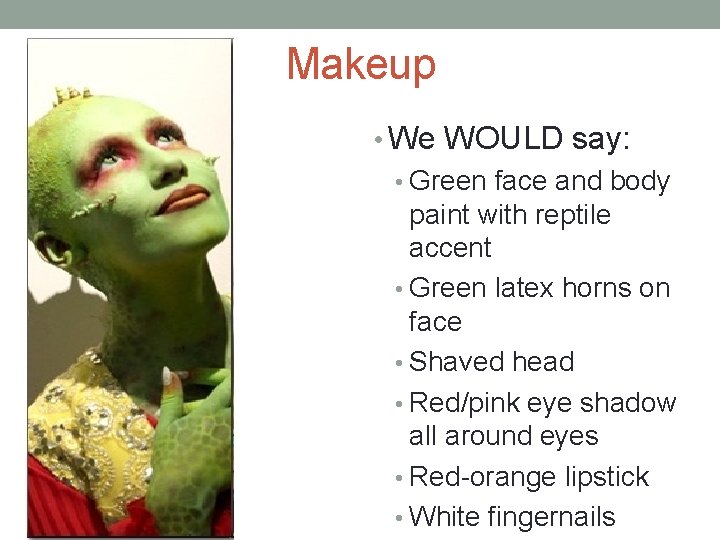 Makeup

• We WOULD say:
  • Green face and body paint with reptile accent
  • Green latex horns on face
  • Shaved head
  • Red/pink eye shadow all around eyes
  • Red-orange lipstick
  • White fingernails